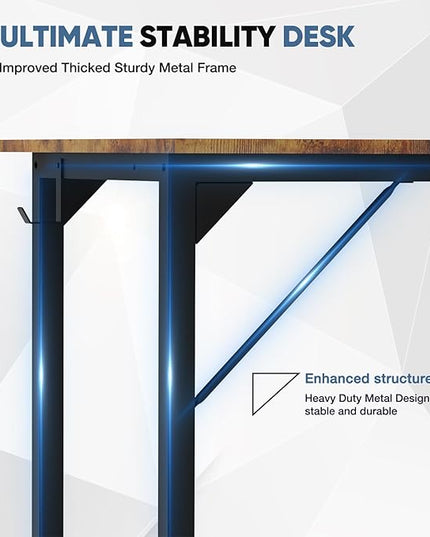 ULTIMATE STABILITY DESK

Improved Thicked Sturdy Metal Frame

Enhanced structure

Heavy Duty Metal Design stable and durable